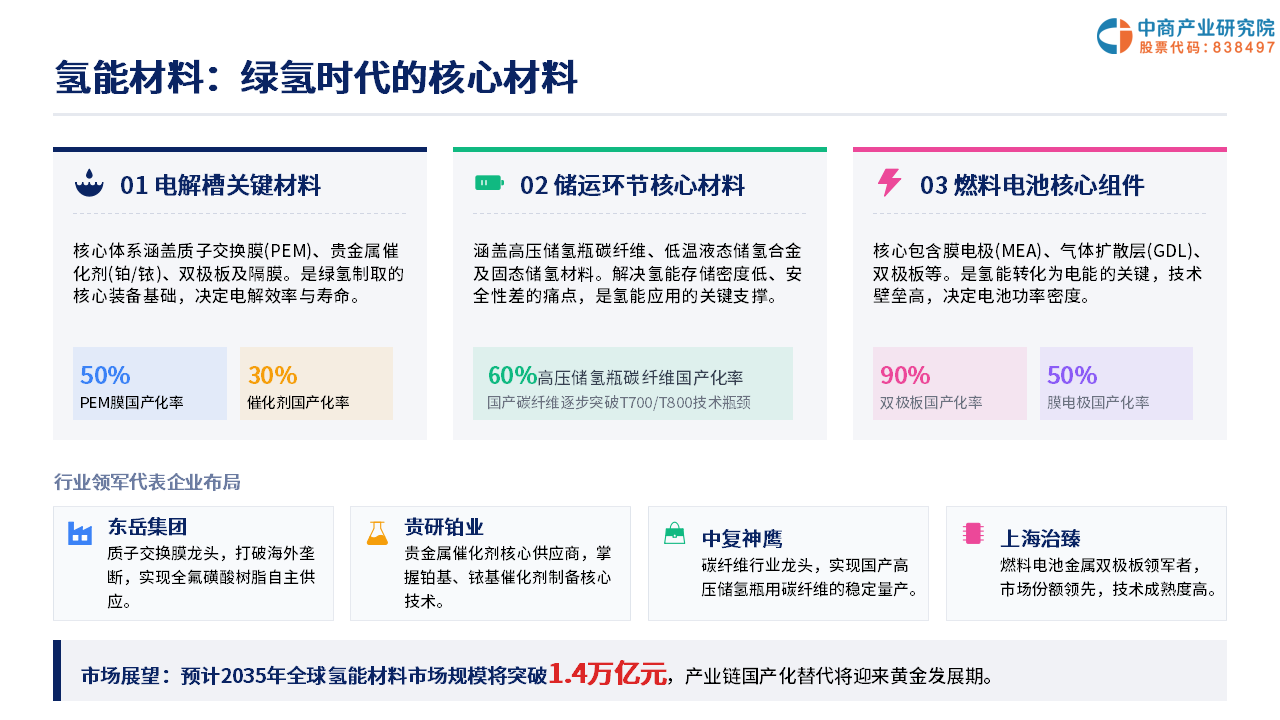 中商产业研究院
股票代码：838497

氢能材料：绿氢时代的核心材料

01 电解槽关键材料

核心体系涵盖质子交换膜(PEM)、贵金属催化剂(铂/铱)、双极板及隔膜。是绿氢制取的核心装备基础，决定电解效率与寿命。

50%
PEM膜国产化率

30%
催化剂国产化率

02 储运环节核心材料

涵盖高压储氢瓶碳纤维、低温液态储氢合金及固态储氢材料。解决氢能存储密度低、安全性差的痛点，是氢能应用的关键支撑。

60%高压储氢瓶碳纤维国产化率
国产碳纤维逐步突破T700/T800技术瓶颈

03 燃料电池核心组件

核心包含膜电极(MEA)、气体扩散层(GDL)、双极板等。是氢能转化为电能的关键，技术壁垒高，决定电池功率密度。

90%
双极板国产化率

50%
膜电极国产化率

行业领军代表企业布局

东岳集团
质子交换膜龙头，打破海外垄断，实现全氟磺酸树脂自主供应。

贵研铂业
贵金属催化剂核心供应商，掌握铂基、铱基催化剂制备核心技术。

中复神鹰
碳纤维行业龙头，实现国产高压储氢瓶用碳纤维的稳定量产。

上海治臻
燃料电池金属双极板领军者，市场份额领先，技术成熟度高。

市场展望：预计2035年全球氢能材料市场规模将突破1.4万亿元，产业链国产化替代将迎来黄金发展期。